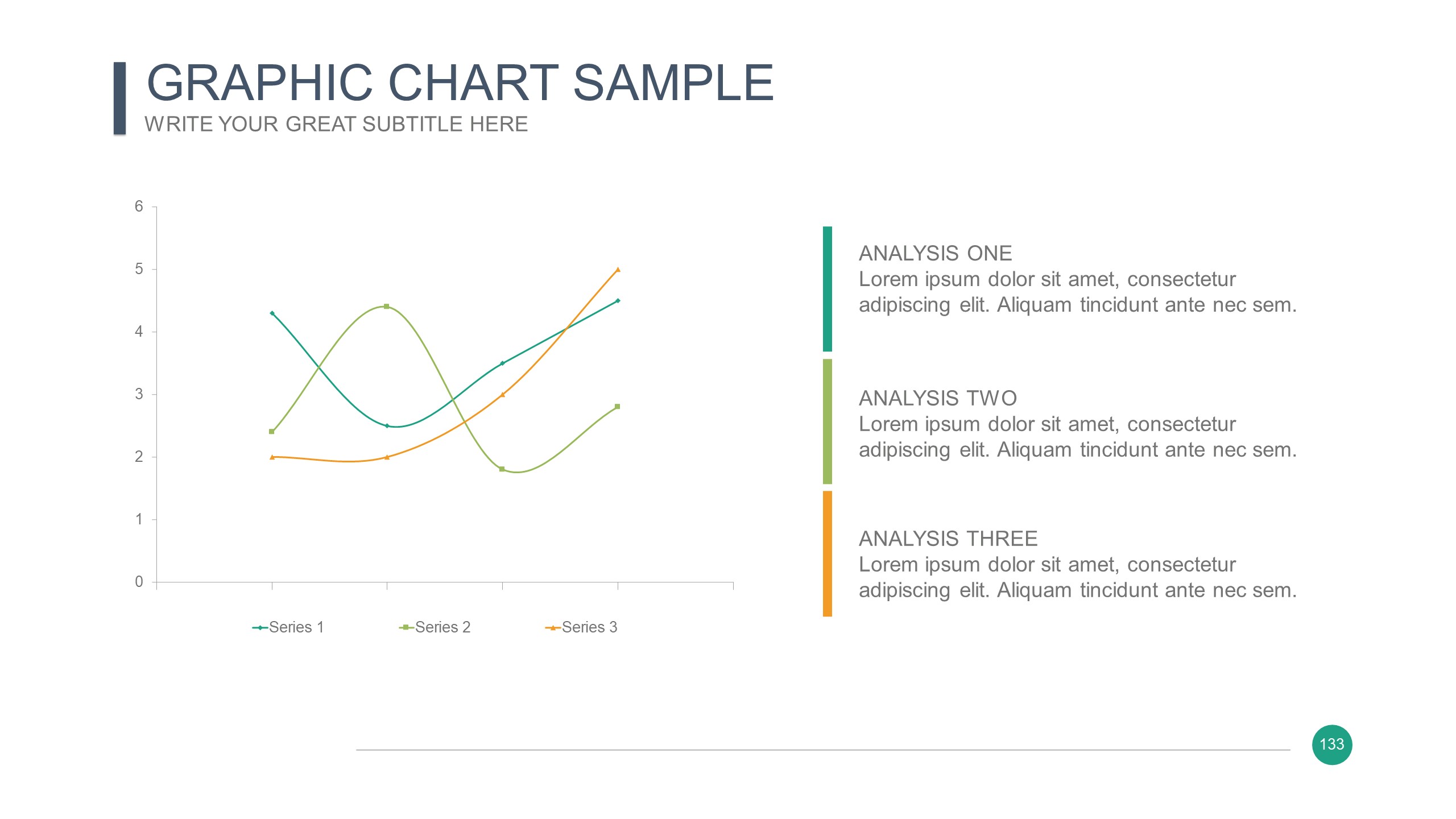 GRAPHIC CHART SAMPLE
WRITE YOUR GREAT SUBTITLE HERE

6
5
4
3
2
1
0

Series 1
Series 2
Series 3

ANALYSIS ONE
Lorem ipsum dolor sit amet, consectetur adipiscing elit. Aliquam tincidunt ante nec sem.

ANALYSIS TWO
Lorem ipsum dolor sit amet, consectetur adipiscing elit. Aliquam tincidunt ante nec sem.

ANALYSIS THREE
Lorem ipsum dolor sit amet, consectetur adipiscing elit. Aliquam tincidunt ante nec sem.

133